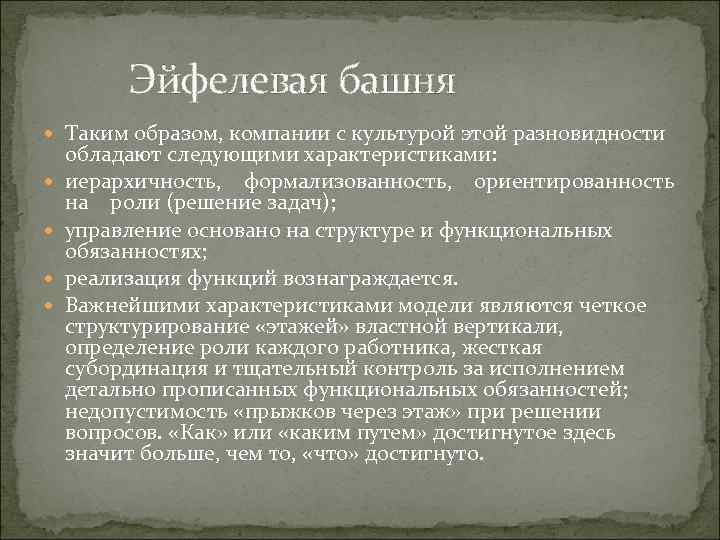 Эйфелевая башня

Таким образом, компании с культурой этой разновидности обладают следующими характеристиками:

иерархичность, формализованность, ориентированность на роли (решение задач);

управление основано на структуре и функциональных обязанностях;

реализация функций вознаграждается.

Важнейшими характеристиками модели являются четкое структурирование «этажей» властной вертикали, определение роли каждого работника, жесткая субординация и тщательный контроль за исполнением детально прописанных функциональных обязанностей; недопустимость «прыжков через этаж» при решении вопросов. «Как» или «каким путем» достигнутое здесь значит больше, чем то, «что» достигнуто.